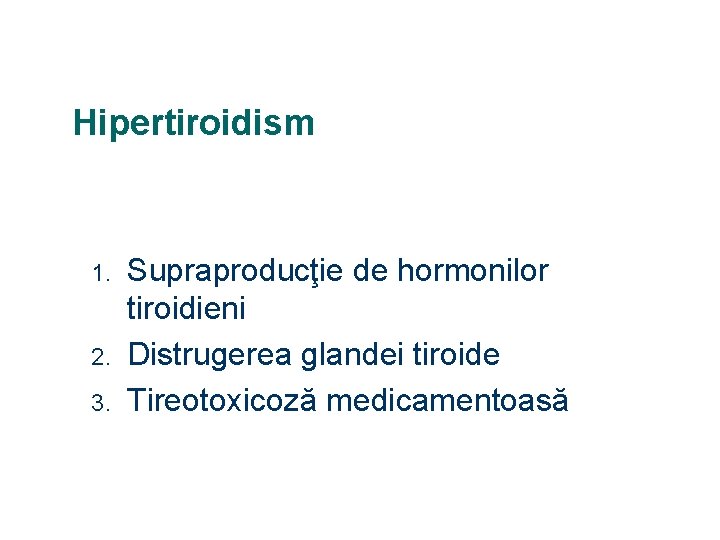 Hipertiroidism

1. Supraproducţie de hormonilor tiroidieni
2. Distrugerea glandei tiroide
3. Tireotoxicoză medicamentoasă